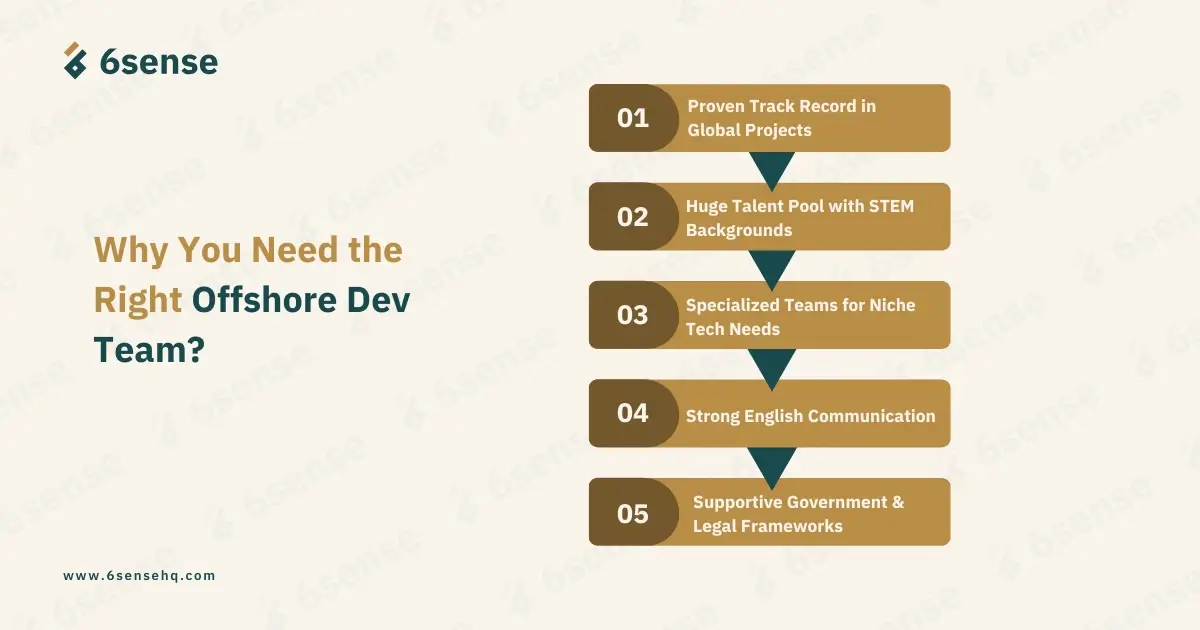 6sense

Why You Need the Right Offshore Dev Team?

01 Proven Track Record in Global Projects

02 Huge Talent Pool with STEM Backgrounds

03 Specialized Teams for Niche Tech Needs

04 Strong English Communication

05 Supportive Government & Legal Frameworks

www.6sensehq.com